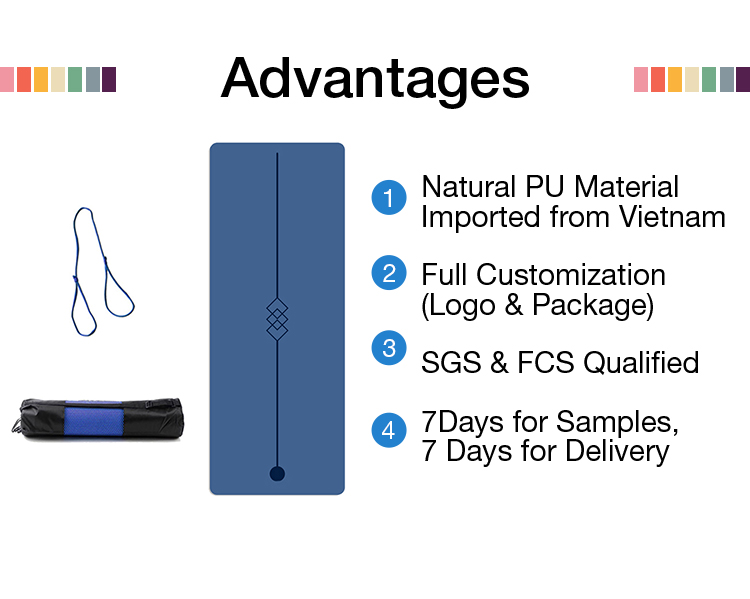 Advantages

1 Natural PU Material Imported from Vietnam

2 Full Customization (Logo & Package)

3 SGS & FCS Qualified

4 7Days for Samples, 7 Days for Delivery